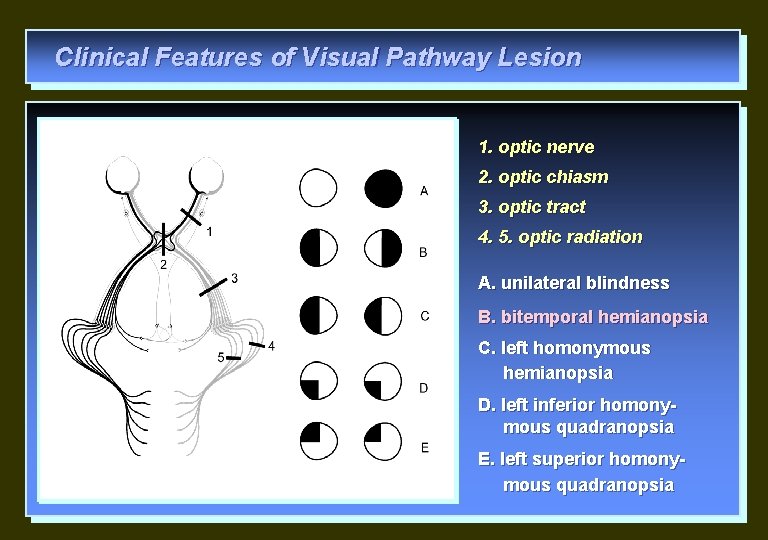 Clinical Features of Visual Pathway Lesion

1
2
3
4
5

A
B
C
D
E

1. optic nerve
2. optic chiasm
3. optic tract
4. 5. optic radiation

A. unilateral blindness
B. bitemporal hemianopsia
C. left homonymous hemianopsia
D. left inferior homonymous quadranopsia
E. left superior homonymous quadranopsia